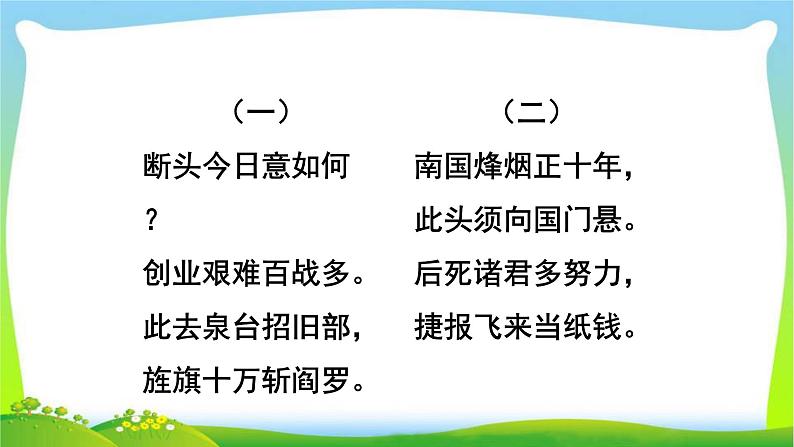 （一）

断头今日意如何？

创业艰难百战多。

此去泉台招旧部，

旌旗十万斩阎罗。

（二）

南国烽烟正十年，

此头须向国门悬。

后死诸君多努力，

捷报飞来当纸钱。